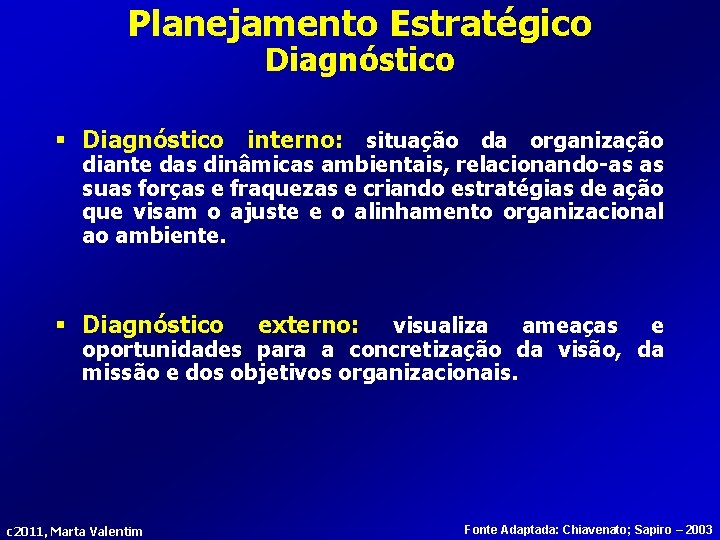 Planejamento Estratégico
Diagnóstico

▪ Diagnóstico interno: situação da organização diante das dinâmicas ambientais, relacionando-as as suas forças e fraquezas e criando estratégias de ação que visam o ajuste e o alinhamento organizacional ao ambiente.

▪ Diagnóstico externo: visualiza ameaças e oportunidades para a concretização da visão, da missão e dos objetivos organizacionais.

c2011, Marta Valentim

Fonte Adaptada: Chiavenato; Sapiro – 2003